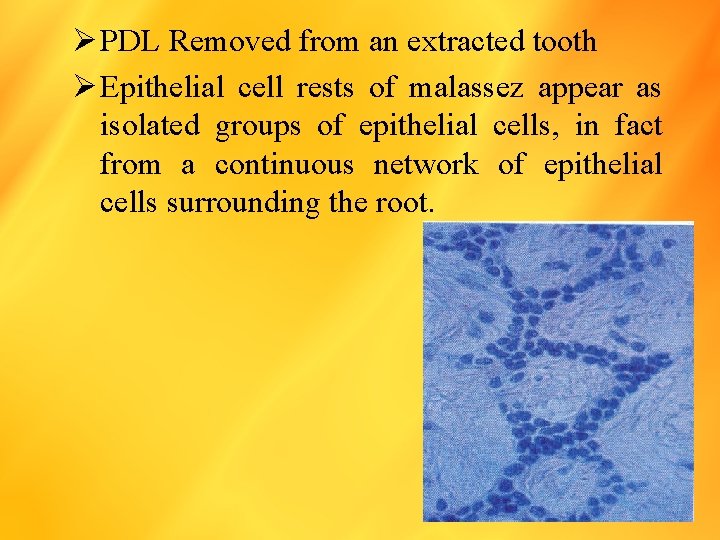 ➢ PDL Removed from an extracted tooth

➢ Epithelial cell rests of malassez appear as isolated groups of epithelial cells, in fact from a continuous network of epithelial cells surrounding the root.